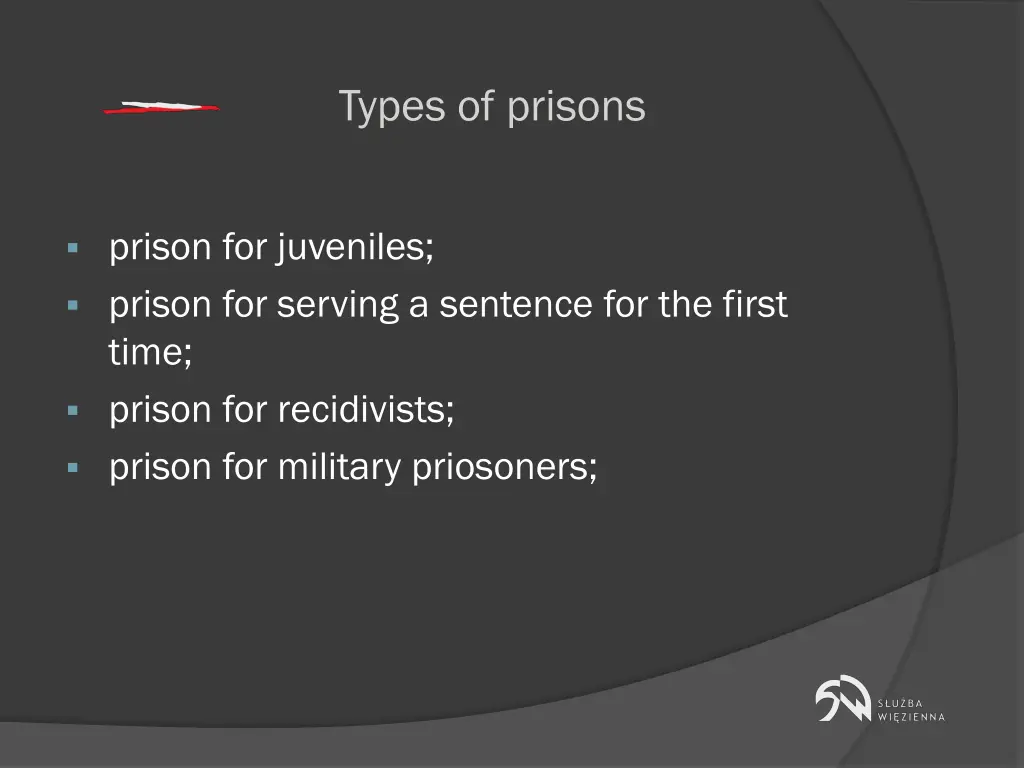 Types of prisons

- prison for juveniles;
- prison for serving a sentence for the first time;
- prison for recidivists;
- prison for military priosoners;

SŁUŻBA WIĘZIENNA